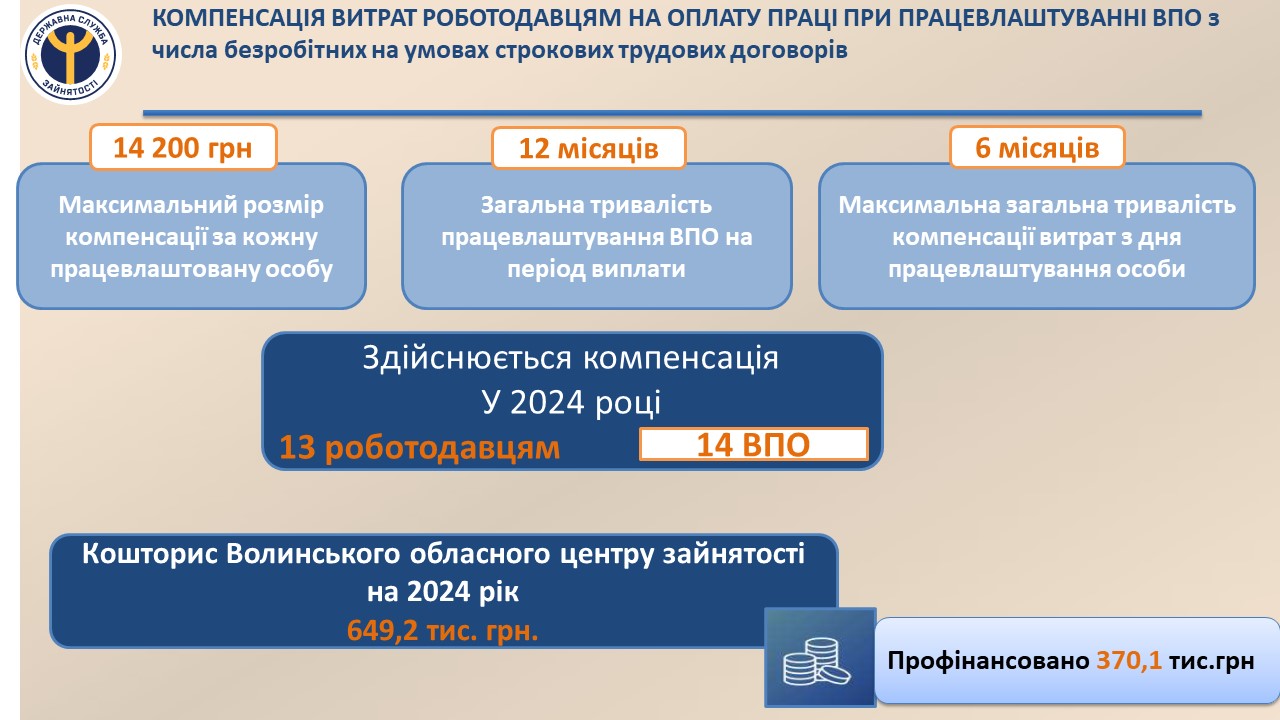 ДЕРЖАВНА СЛУЖБА ЗАЙНЯТОСТІ

КОМПЕНСАЦІЯ ВИТРАТ РОБОТОДАВЦЯМ НА ОПЛАТУ ПРАЦІ ПРИ ПРАЦЕВЛАШТУВАННІ ВПО з числа безробітних на умовах строкових трудових договорів

14 200 грн

Максимальний розмір компенсації за кожну працевлаштовану особу

12 місяців

Загальна тривалість працевлаштування ВПО на період виплати

6 місяців

Максимальна загальна тривалість компенсації витрат з дня працевлаштування особи

Здійснюється компенсація
У 2024 році

13 роботодавцям

14 ВПО

Кошторис Волинського обласного центру зайнятості на 2024 рік
649,2 тис. грн.

Профінансовано 370,1 тис.грн